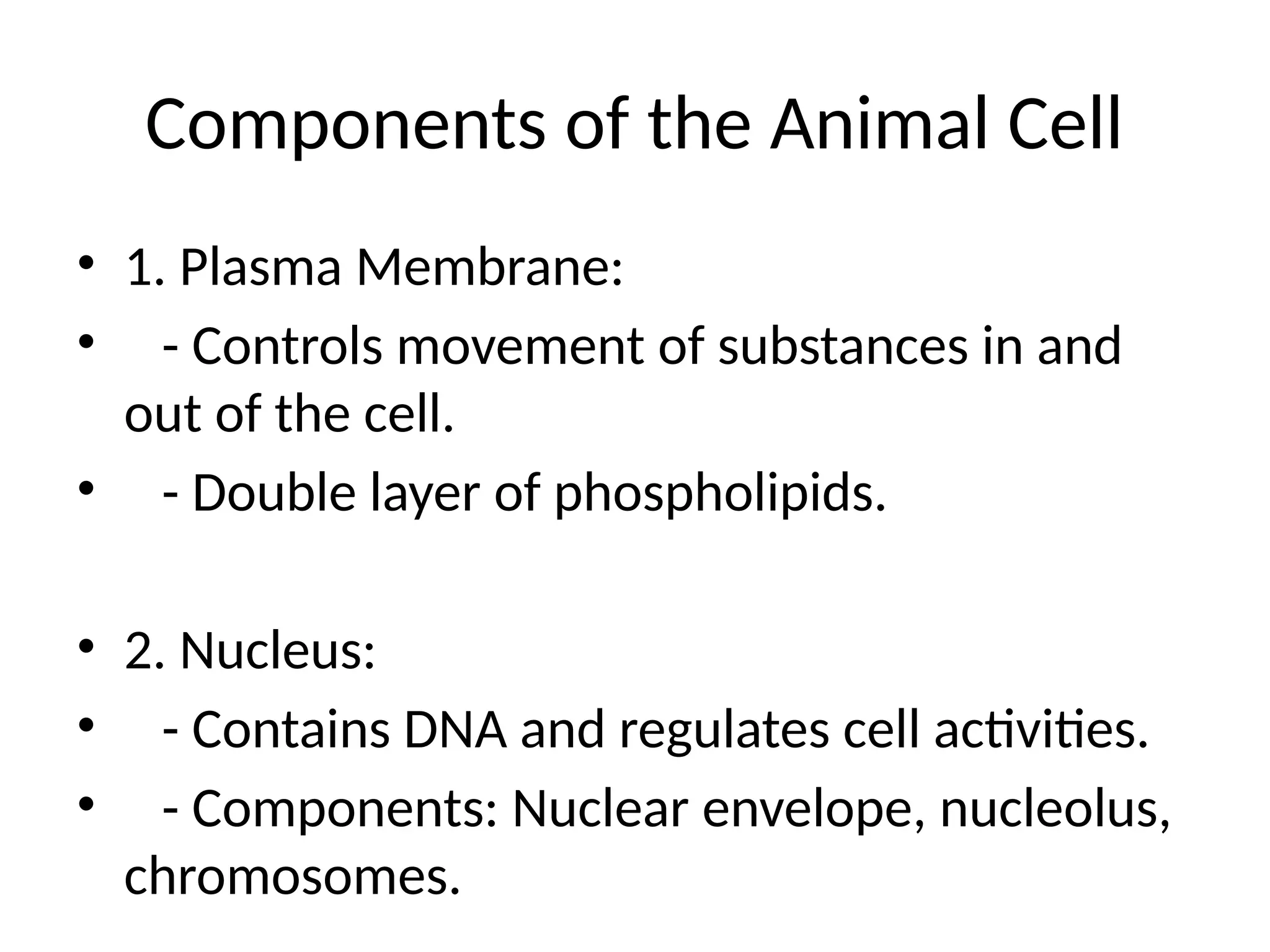 Components of the Animal Cell

• 1. Plasma Membrane:
• - Controls movement of substances in and out of the cell.
• - Double layer of phospholipids.

• 2. Nucleus:
• - Contains DNA and regulates cell activities.
• - Components: Nuclear envelope, nucleolus, chromosomes.